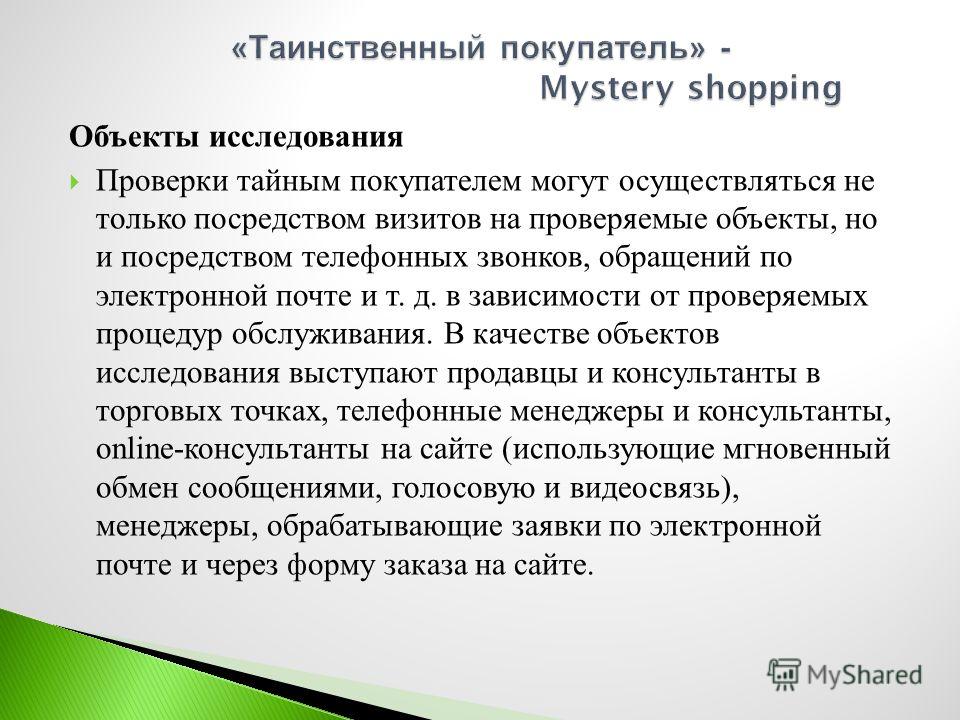 «Таинственный покупатель» - Mystery shopping

Объекты исследования

Проверки тайным покупателем могут осуществляться не только посредством визитов на проверяемые объекты, но и посредством телефонных звонков, обращений по электронной почте и т. д. в зависимости от проверяемых процедур обслуживания. В качестве объектов исследования выступают продавцы и консультанты в торговых точках, телефонные менеджеры и консультанты, online-консультанты на сайте (использующие мгновенный обмен сообщениями, голосовую и видеосвязь), менеджеры, обрабатывающие заявки по электронной почте и через форму заказа на сайте.

MyShared